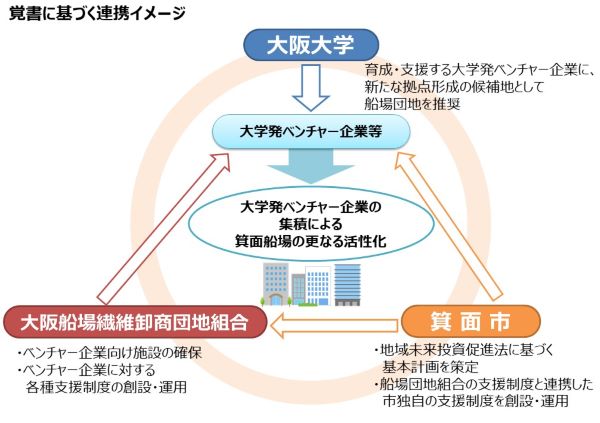 覚書に基づく連携イメージ

大阪大学

育成・支援する大学発ベンチャー企業に、新たな拠点形成の候補地として船場団地を推奨

大学発ベンチャー企業等

大学発ベンチャー企業の集積による箕面船場の更なる活性化

大阪船場繊維卸商団地組合

・ベンチャー企業向け施設の確保
・ベンチャー企業に対する各種支援制度の創設・運用

箕面市

・地域未来投資促進法に基づく基本計画を策定
・船場団地組合の支援制度と連携した市独自の支援制度を創設・運用